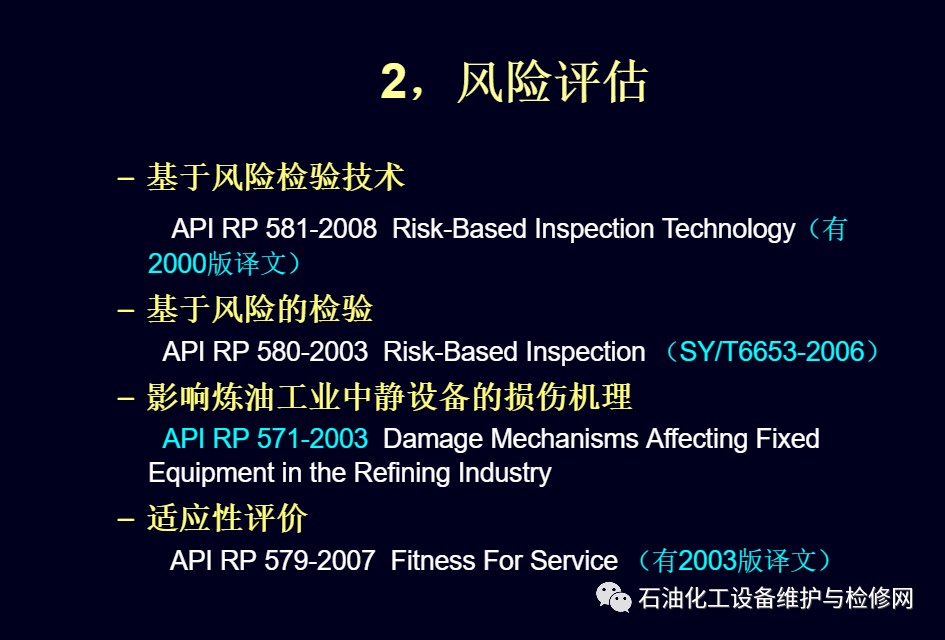 2，风险评估

– 基于风险检验技术

API RP 581-2008 Risk-Based Inspection Technology（有2000版译文）

– 基于风险的检验

API RP 580-2003 Risk-Based Inspection （SY/T6653-2006）

– 影响炼油工业中静设备的损伤机理

API RP 571-2003 Damage Mechanisms Affecting Fixed Equipment in the Refining Industry

– 适应性评价

API RP 579-2007 Fitness For Service （有2003版译文）

石油化工设备维护与检修网